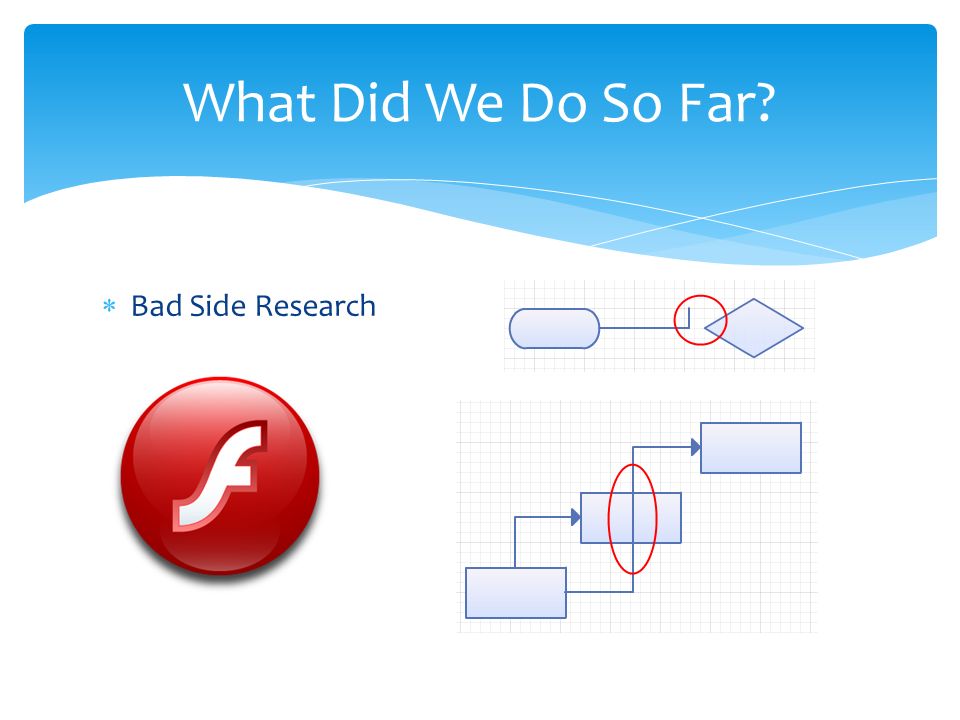 What Did We Do So Far?

* Bad Side Research